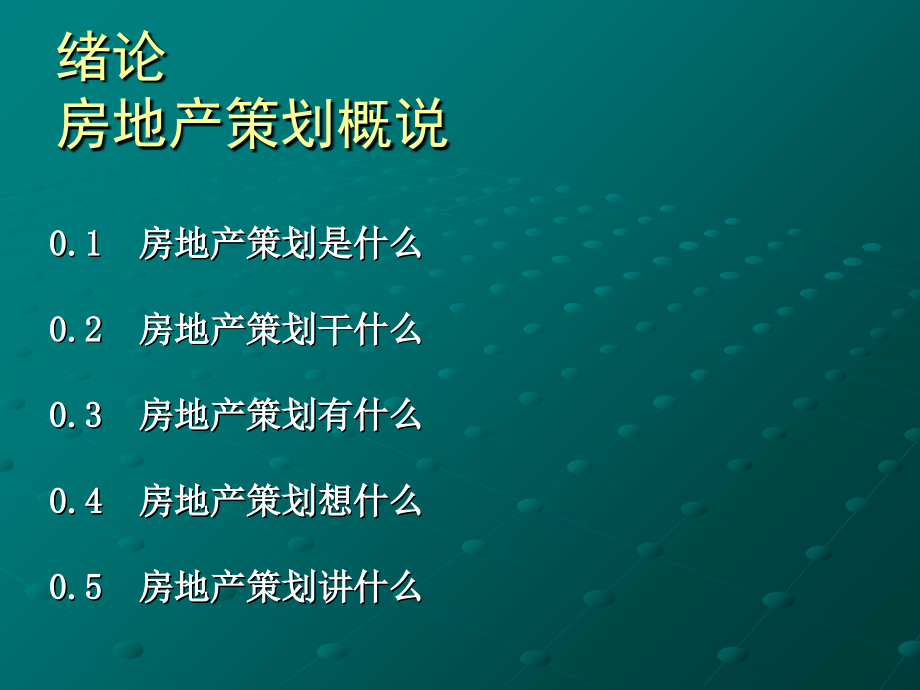 绪论
房地产策划概说

0.1 房地产策划是什么

0.2 房地产策划干什么

0.3 房地产策划有什么

0.4 房地产策划想什么

0.5 房地产策划讲什么